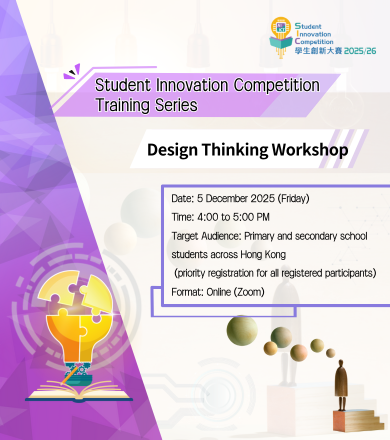 Student Innovation Competition
學生創新大賽 2025/26

Student Innovation Competition Training Series

Design Thinking Workshop

Date: 5 December 2025 (Friday)
Time: 4:00 to 5:00 PM
Target Audience: Primary and secondary school students across Hong Kong (priority registration for all registered participants)
Format: Online (Zoom)